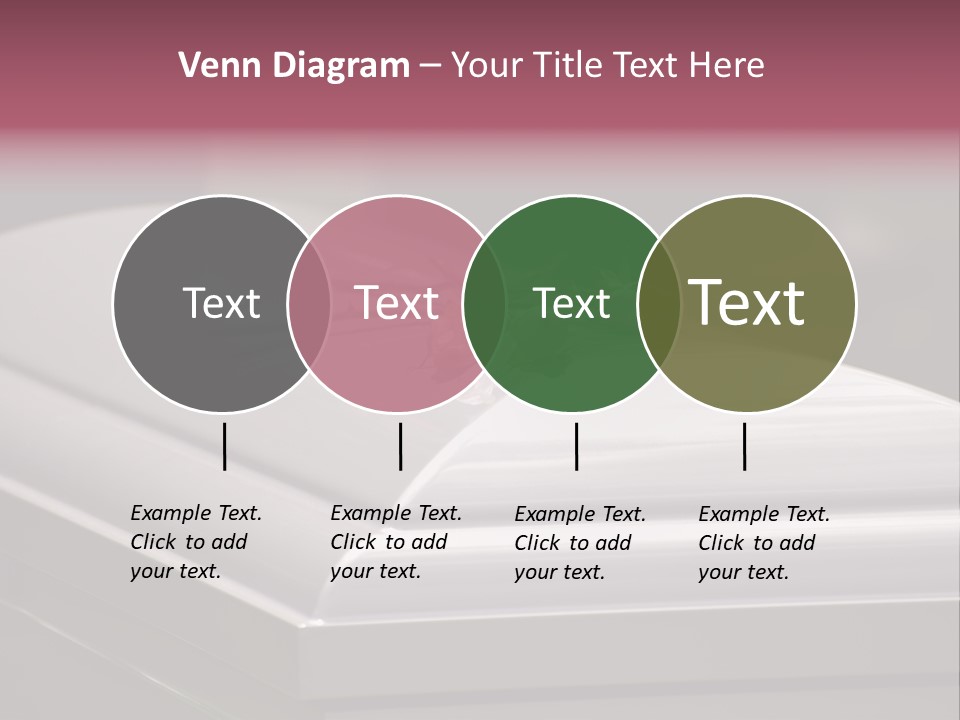 Venn Diagram – Your Title Text Here

Text

Text

Text

Text

Example Text. Click to add your text.

Example Text. Click to add your text.

Example Text. Click to add your text.

Example Text. Click to add your text.